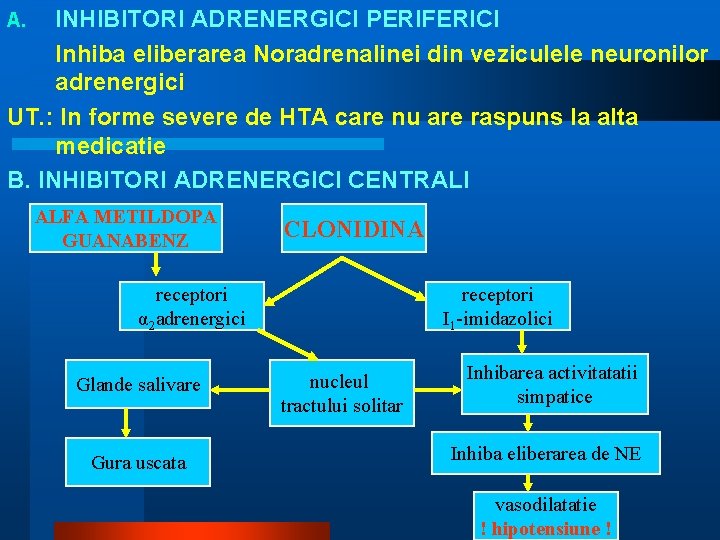 A. INHIBITORI ADRENERGICI PERIFERICI

Inhiba eliberarea Noradrenalinei din veziculele neuronilor adrenergici

UT.: In forme severe de HTA care nu are raspuns la alta medicatie

B. INHIBITORI ADRENERGICI CENTRALI

ALFA METILDOPA
GUANABENZ

CLONIDINA

receptori $\alpha_2$adrenergici

receptori $I_1$-imidazolici

Glande salivare

nucleul tractului solitar

Inhibarea activitatatii simpatice

Gura uscata

Inhiba eliberarea de NE

vasodilatatie
! hipotensiune !